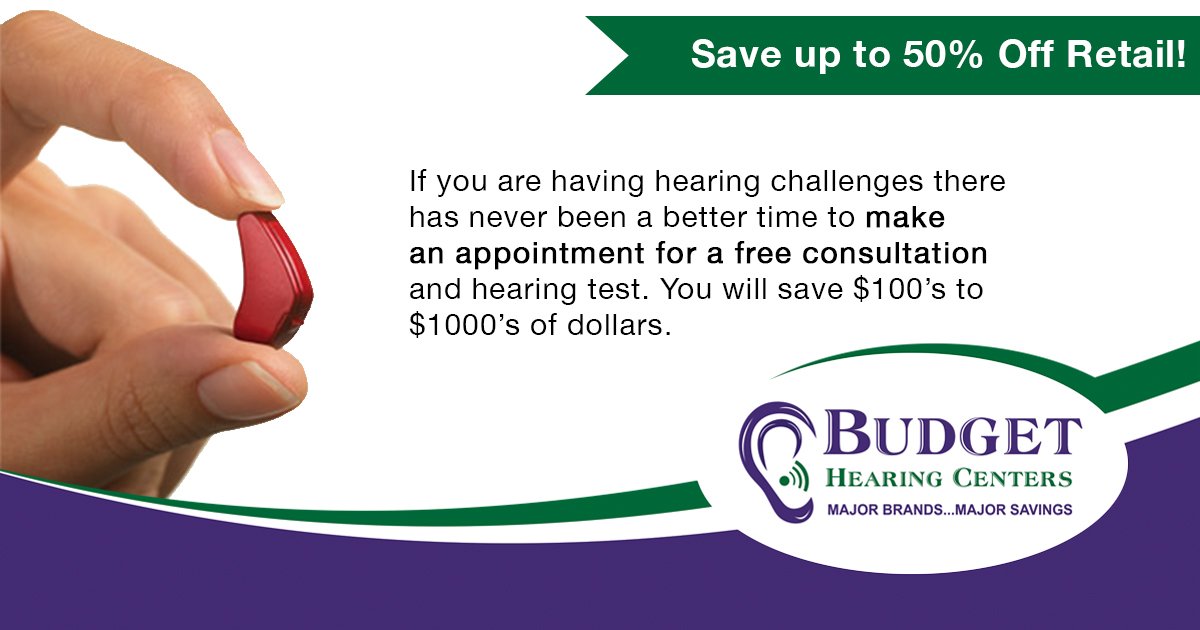 Save up to 50% Off Retail!

If you are having hearing challenges there has never been a better time to make an appointment for a free consultation and hearing test. You will save \$100's to \$1000's of dollars.

BUDGET
HEARING CENTERS
MAJOR BRANDS...MAJOR SAVINGS